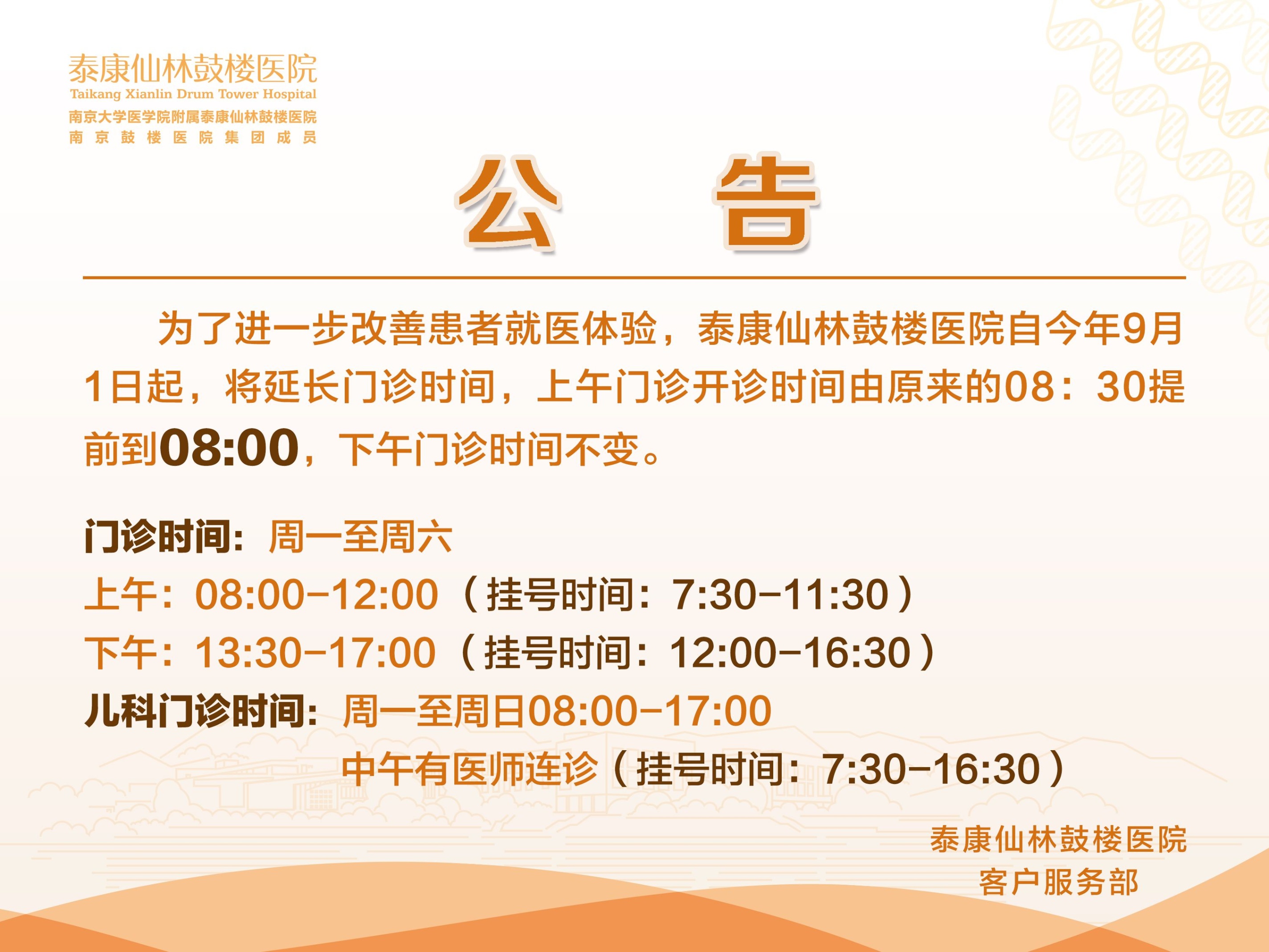 泰康仙林鼓楼医院
Taikang Xianlin Drum Tower Hospital
南京大学医学院附属泰康仙林鼓楼医院
南京鼓楼医院集团成员

公　告

为了进一步改善患者就医体验，泰康仙林鼓楼医院自今年9月1日起，将延长门诊时间，上午门诊开诊时间由原来的08：30提前到08:00，下午门诊时间不变。

门诊时间：周一至周六
上午：08:00-12:00（挂号时间：7:30-11:30）
下午：13:30-17:00（挂号时间：12:00-16:30）
儿科门诊时间：周一至周日08:00-17:00
中午有医师连诊（挂号时间：7:30-16:30）

泰康仙林鼓楼医院
客户服务部